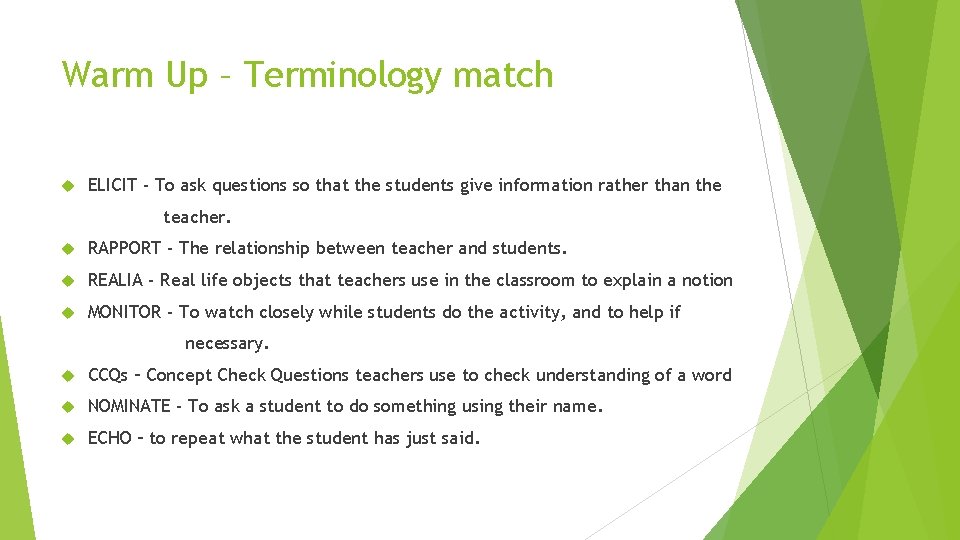 Warm Up – Terminology match

ELICIT - To ask questions so that the students give information rather than the teacher.

RAPPORT - The relationship between teacher and students.

REALIA - Real life objects that teachers use in the classroom to explain a notion

MONITOR - To watch closely while students do the activity, and to help if necessary.

CCQs – Concept Check Questions teachers use to check understanding of a word

NOMINATE - To ask a student to do something using their name.

ECHO – to repeat what the student has just said.